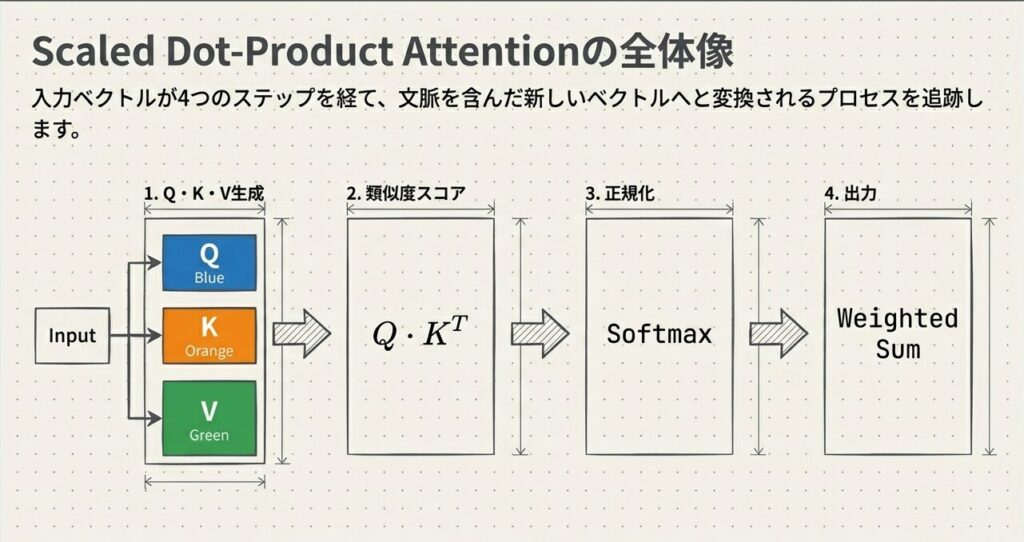 Scaled Dot-Product Attentionの全体像

入力ベクトルが4つのステップを経て、文脈を含んだ新しいベクトルへと変換されるプロセスを追跡します。

1. Q・K・V生成

Input

Q
Blue

K
Orange

V
Green

2. 類似度スコア

$Q \cdot K^T$

3. 正規化

Softmax

4. 出力

Weighted Sum